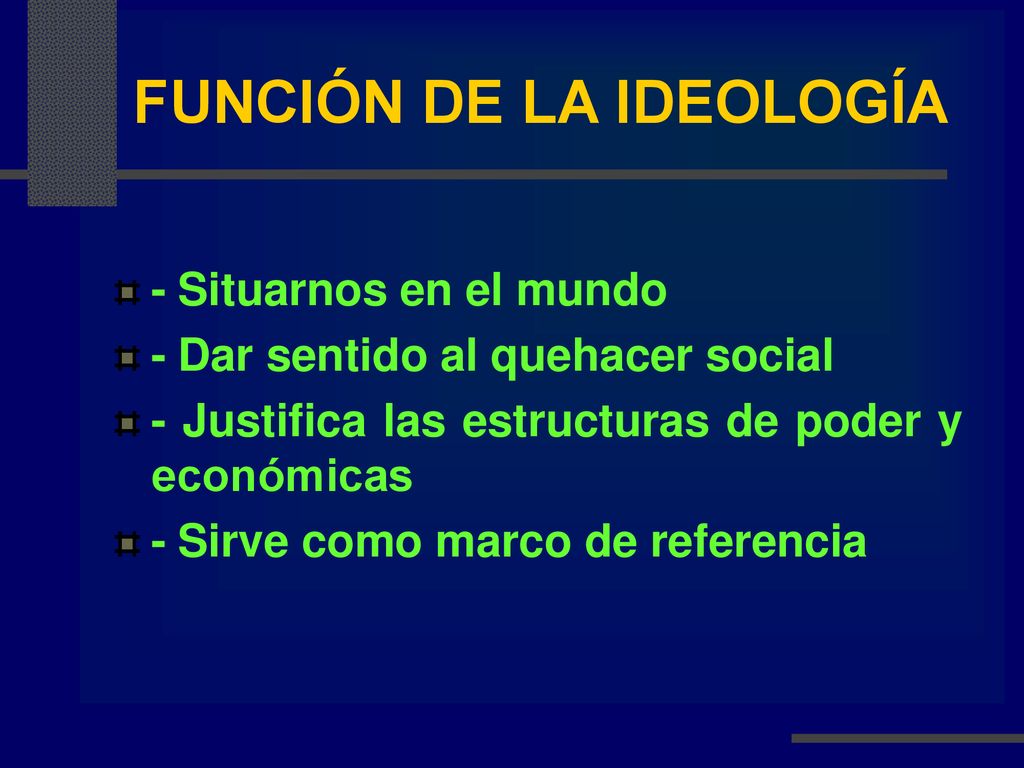 FUNCIÓN DE LA IDEOLOGÍA

- Situarnos en el mundo
- Dar sentido al quehacer social
- Justifica las estructuras de poder y económicas
- Sirve como marco de referencia